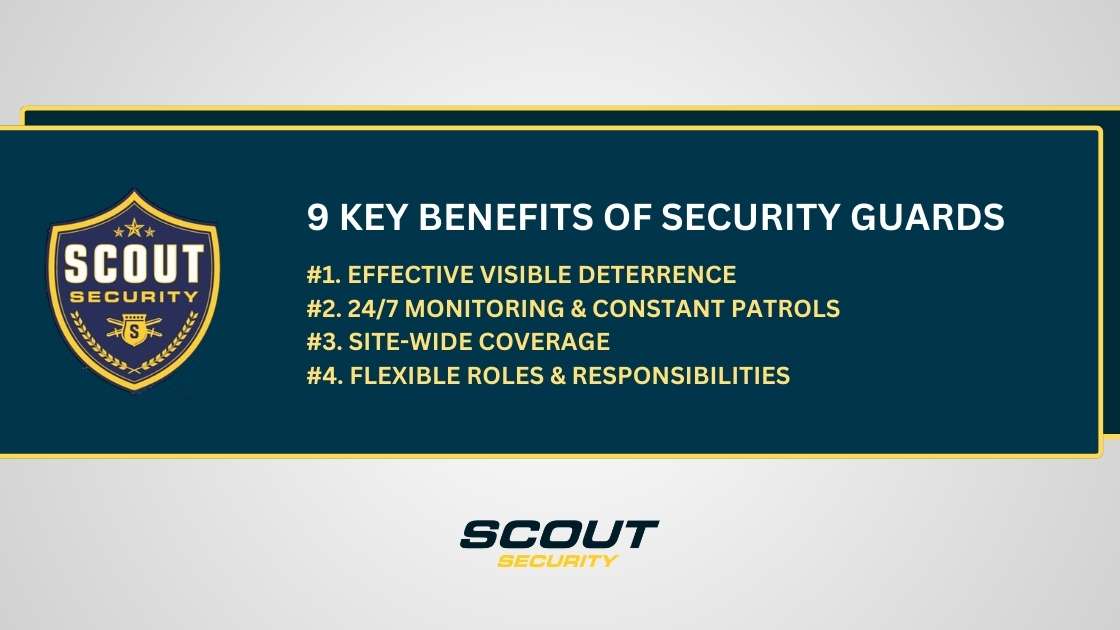 SCOUT
SECURITY
S

9 KEY BENEFITS OF SECURITY GUARDS

#1. EFFECTIVE VISIBLE DETERRENCE
#2. 24/7 MONITORING & CONSTANT PATROLS
#3. SITE-WIDE COVERAGE
#4. FLEXIBLE ROLES & RESPONSIBILITIES

SCOUT
SECURITY